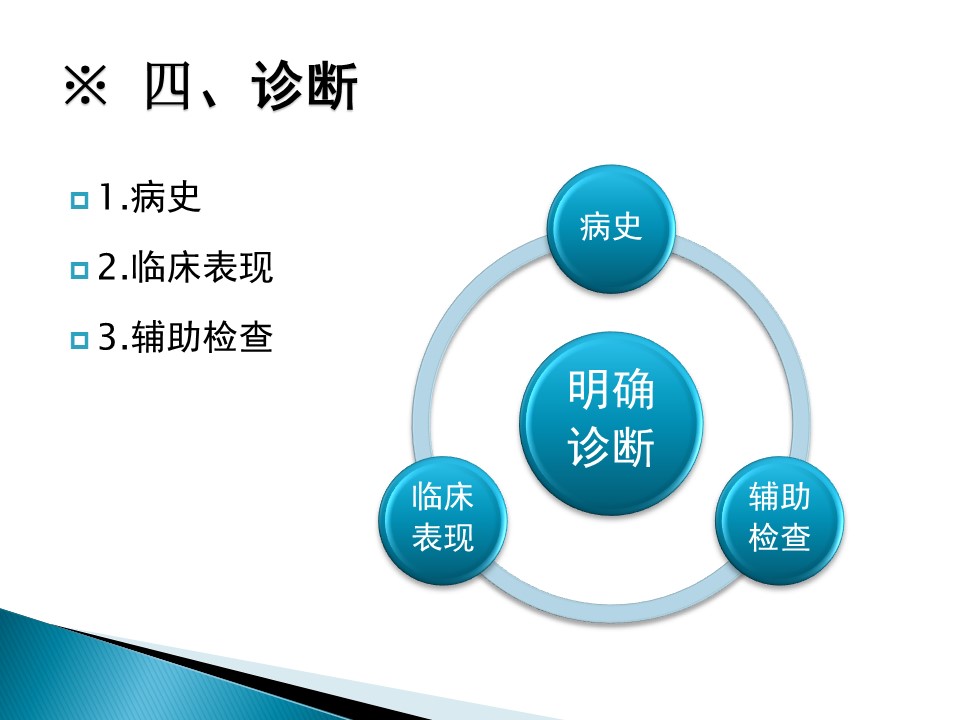 ※ 四、诊断

1.病史

2.临床表现

3.辅助检查

病史

明确诊断

临床表现

辅助检查